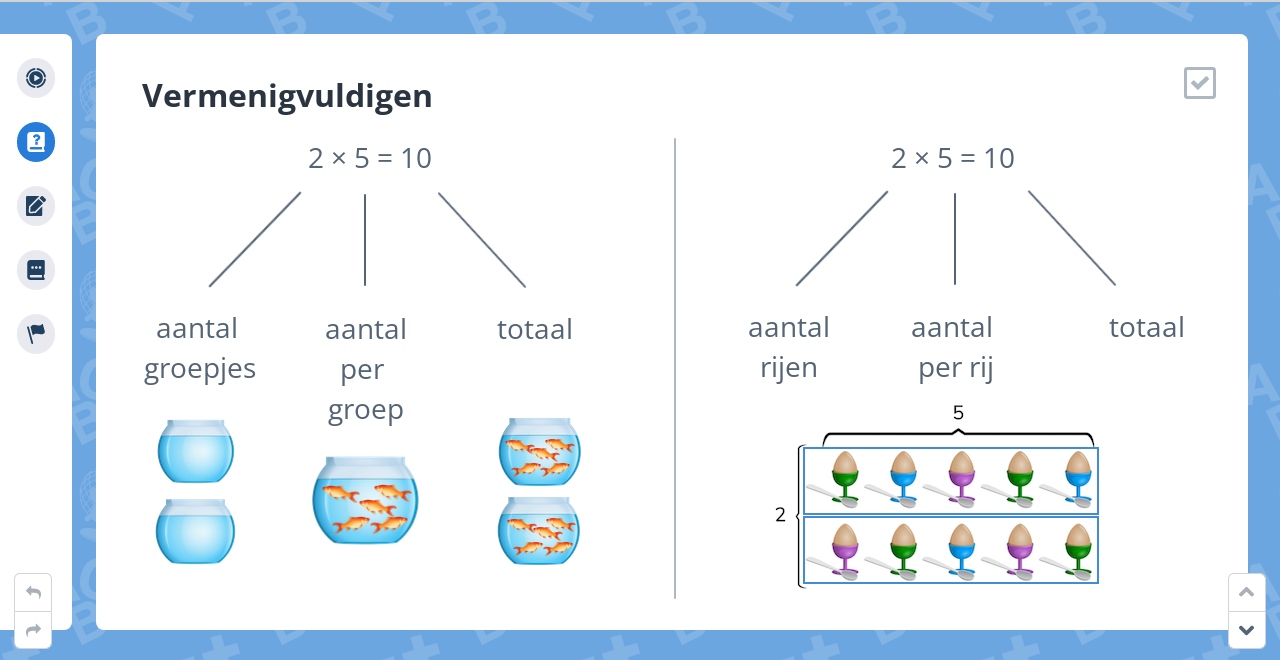 Vermenigvuldigen

$2 \times 5 = 10$

aantal groepjes

aantal per groep

totaal

$2 \times 5 = 10$

aantal rijen

aantal per rij

totaal

5

2